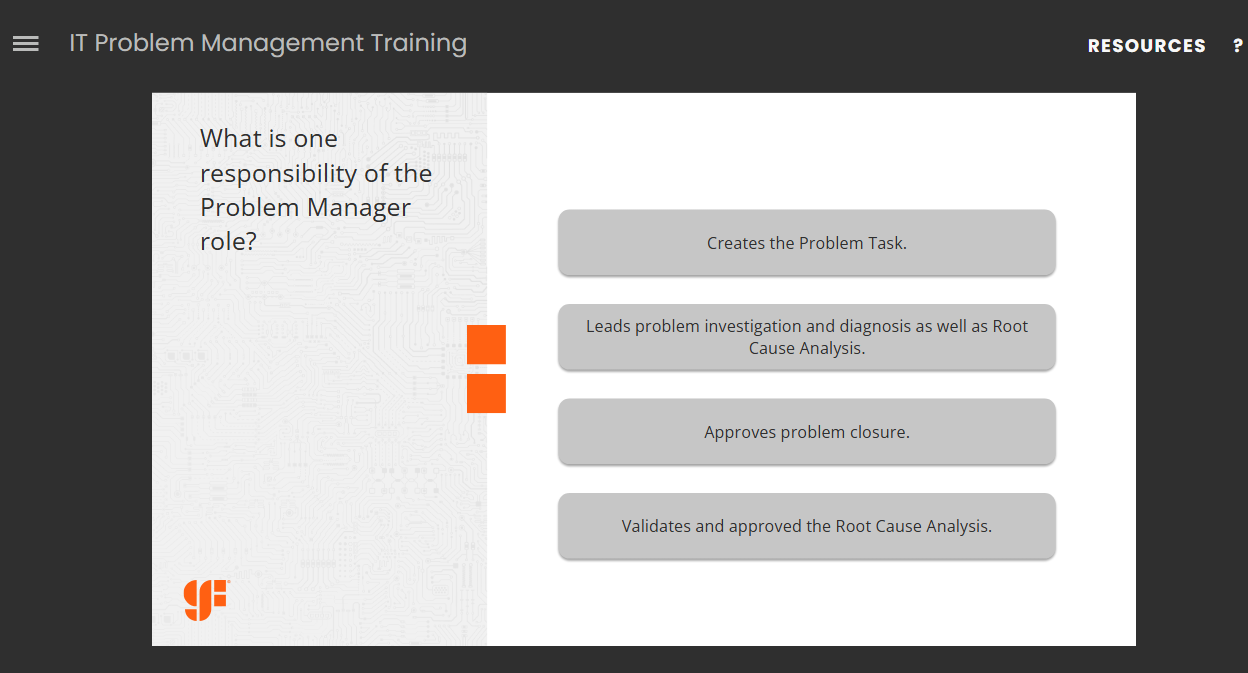 IT Problem Management Training

RESOURCES ?

What is one responsibility of the Problem Manager role?

Creates the Problem Task.

Leads problem investigation and diagnosis as well as Root Cause Analysis.

Approves problem closure.

Validates and approved the Root Cause Analysis.